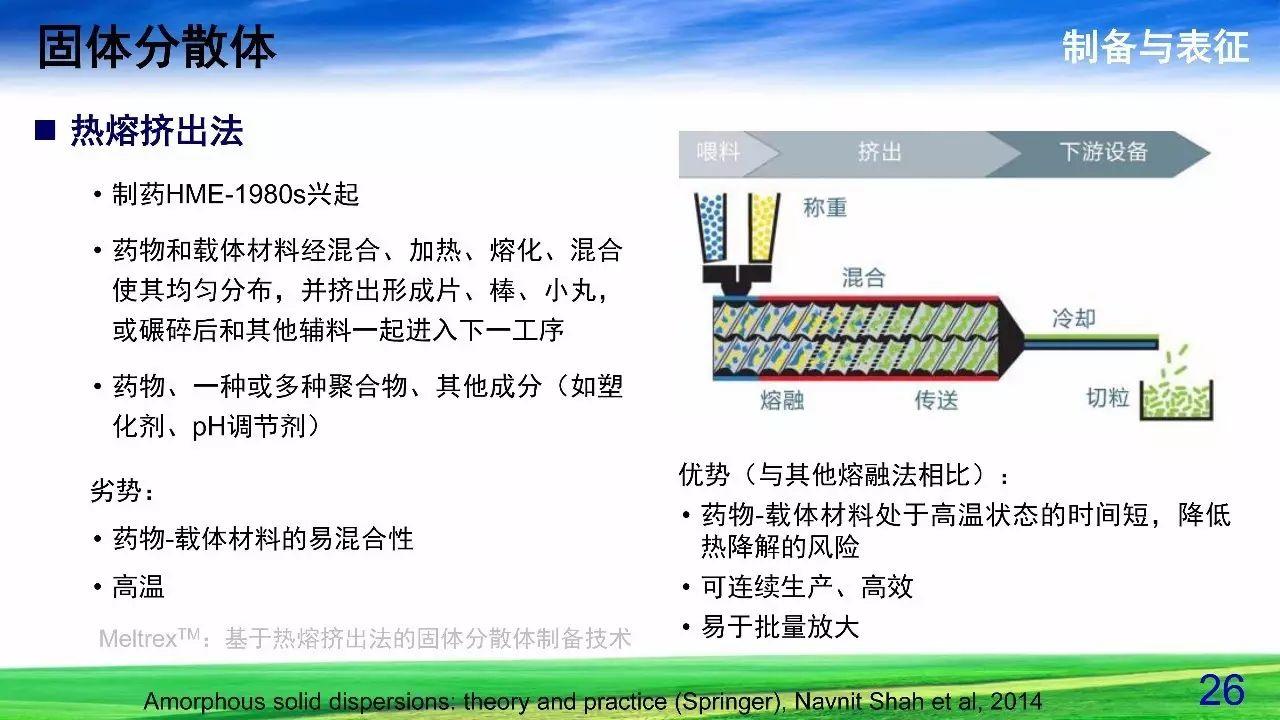 固体分散体

制备与表征

■ 热熔挤出法

• 制药HME-1980s兴起

• 药物和载体材料经混合、加热、熔化、混合使其均匀分布，并挤出形成片、棒、小丸，或碾碎后和其他辅料一起进入下一工序

• 药物、一种或多种聚合物、其他成分（如塑化剂、pH调节剂）

劣势：

• 药物-载体材料的易混合性

• 高温

Meltrex$^{TM}$：基于热熔挤出法的固体分散体制备技术

喂料 挤出 下游设备

称重

混合

冷却

熔融 传送 切粒

优势（与其他熔融法相比）：

• 药物-载体材料处于高温状态的时间短，降低热降解的风险

• 可连续生产、高效

• 易于批量放大

Amorphous solid dispersions: theory and practice (Springer), Navnit Shah et al, 2014

26